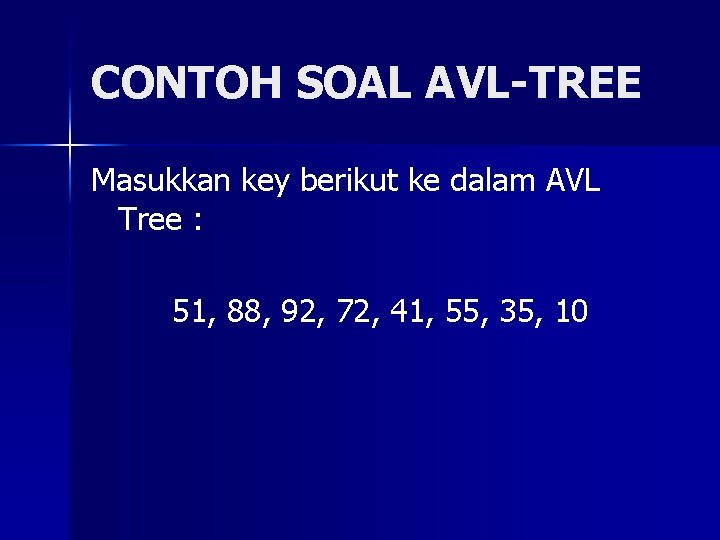 CONTOH SOAL AVL-TREE

Masukkan key berikut ke dalam AVL Tree :

51, 88, 92, 72, 41, 55, 35, 10